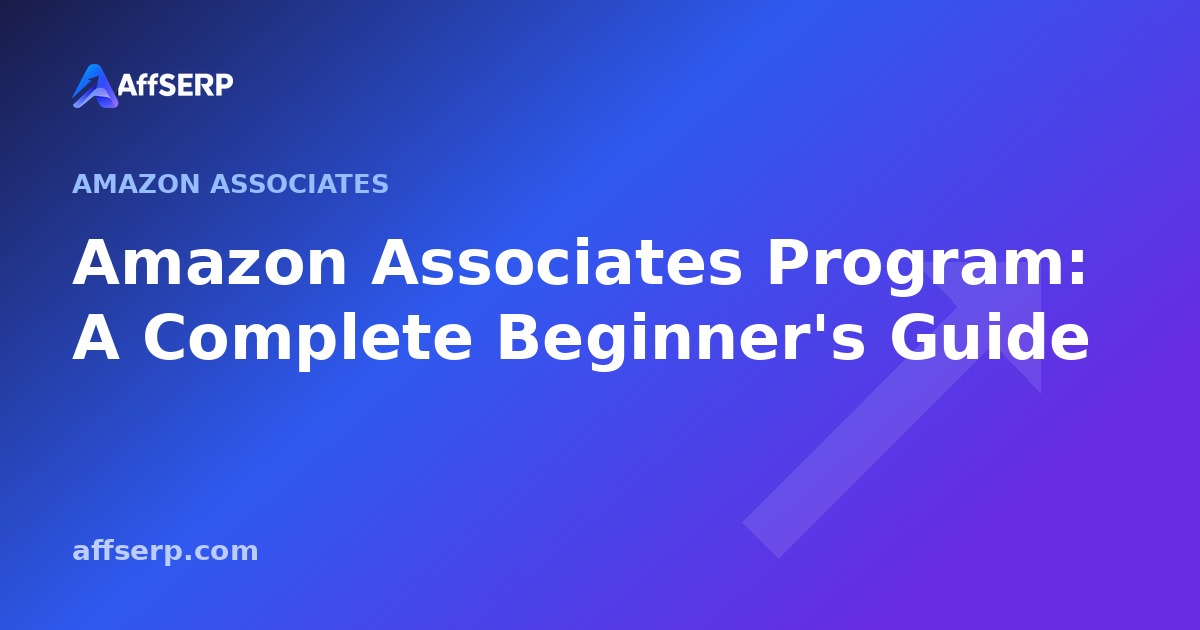 AffSERP

AMAZON ASSOCIATES

Amazon Associates Program: A Complete Beginner's Guide

affserp.com